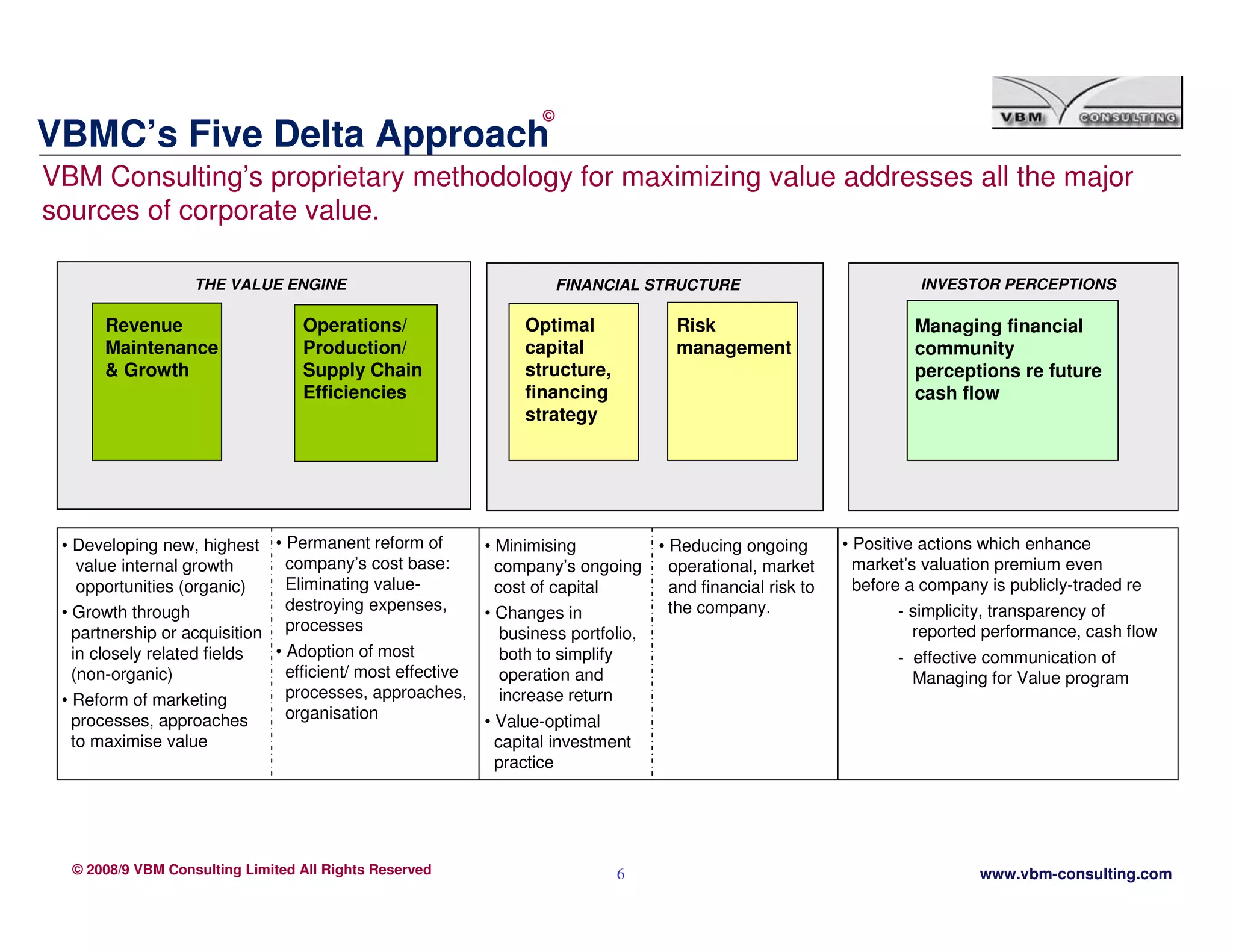 VBM CONSULTING

VBMC's Five Delta Approach©

VBM Consulting's proprietary methodology for maximizing value addresses all the major sources of corporate value.

THE VALUE ENGINE

Revenue Maintenance & Growth

Operations/ Production/ Supply Chain Efficiencies

FINANCIAL STRUCTURE

Optimal capital structure, financing strategy

Risk management

INVESTOR PERCEPTIONS

Managing financial community perceptions re future cash flow

• Developing new, highest value internal growth opportunities (organic)
• Growth through partnership or acquisition in closely related fields (non-organic)
• Reform of marketing processes, approaches to maximise value

• Permanent reform of company's cost base: Eliminating value-destroying expenses, processes
• Adoption of most efficient/ most effective processes, approaches, organisation

• Minimising company's ongoing cost of capital
• Changes in business portfolio, both to simplify operation and increase return
• Value-optimal capital investment practice

• Reducing ongoing operational, market and financial risk to the company.

• Positive actions which enhance market's valuation premium even before a company is publicly-traded re
- simplicity, transparency of reported performance, cash flow
- effective communication of Managing for Value program

© 2008/9 VBM Consulting Limited All Rights Reserved

6

www.vbm-consulting.com